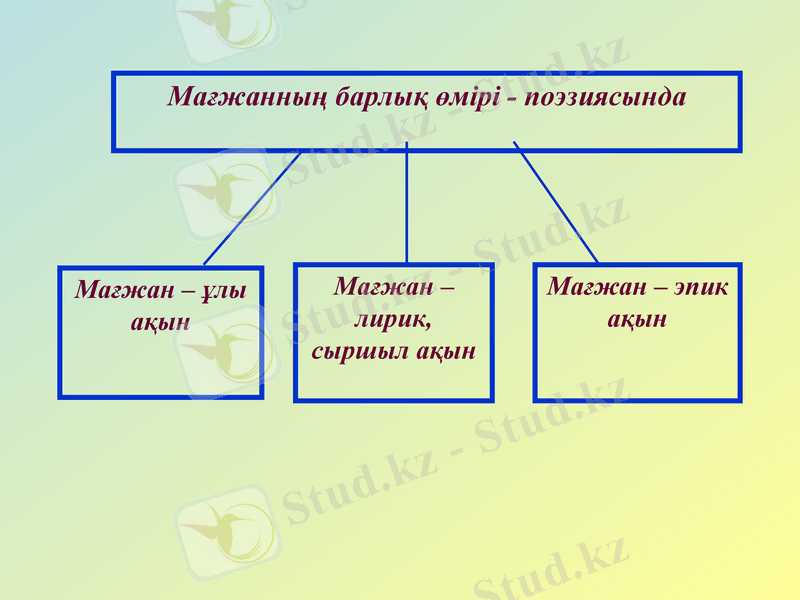 Мағжанның барлық өмірі - поэзиясында

Мағжан – ұлы ақын

Мағжан – лирик, сыршыл ақын

Мағжан – эпик ақын

Stud.kz - Stud.kz
Stud.kz - Stud.kz
Stud.kz - Stud.kz
Stud.kz - Stud.kz
Stud.kz